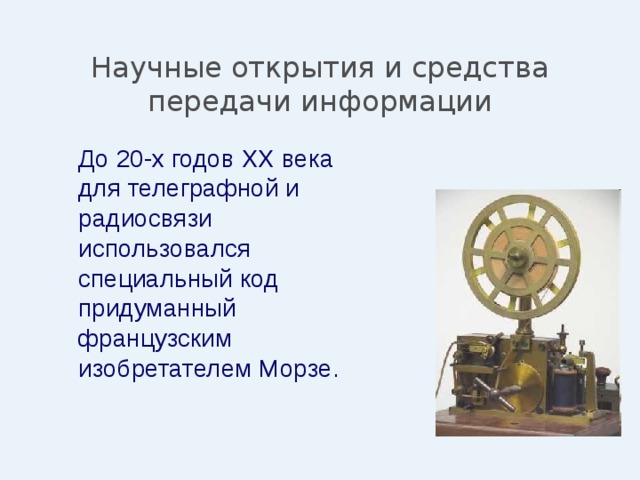 Научные открытия и средства передачи информации

До 20-х годов XX века для телеграфной и радиосвязи использовался специальный код придуманный французским изобретателем Морзе.